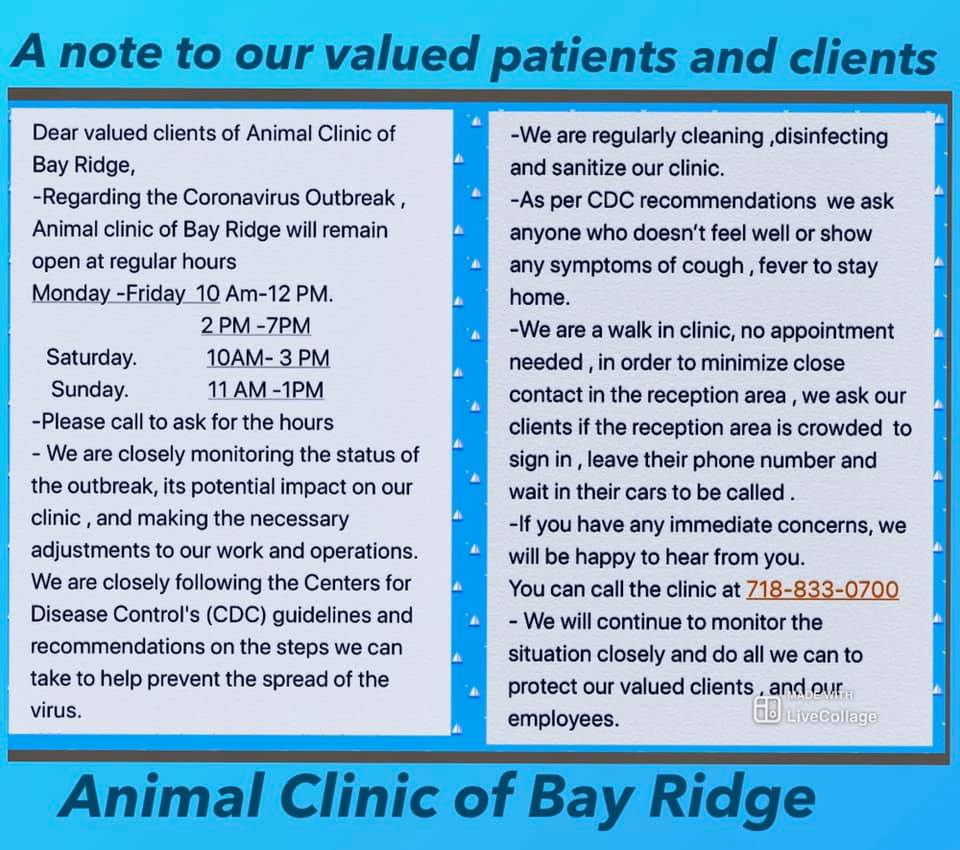 A note to our valued patients and clients

Dear valued clients of Animal Clinic of Bay Ridge,
-Regarding the Coronavirus Outbreak , Animal clinic of Bay Ridge will remain open at regular hours
Monday -Friday 10 Am-12 PM.
2 PM -7PM
Saturday. 10AM- 3 PM
Sunday. 11 AM -1PM
-Please call to ask for the hours
- We are closely monitoring the status of the outbreak, its potential impact on our clinic , and making the necessary adjustments to our work and operations. We are closely following the Centers for Disease Control's (CDC) guidelines and recommendations on the steps we can take to help prevent the spread of the virus.

-We are regularly cleaning ,disinfecting and sanitize our clinic.
-As per CDC recommendations we ask anyone who doesn't feel well or show any symptoms of cough , fever to stay home.
-We are a walk in clinic, no appointment needed , in order to minimize close contact in the reception area , we ask our clients if the reception area is crowded to sign in , leave their phone number and wait in their cars to be called .
-If you have any immediate concerns, we will be happy to hear from you.
You can call the clinic at 718-833-0700
- We will continue to monitor the situation closely and do all we can to protect our valued clients , and our employees.

MADE WITH LiveCollage

Animal Clinic of Bay Ridge